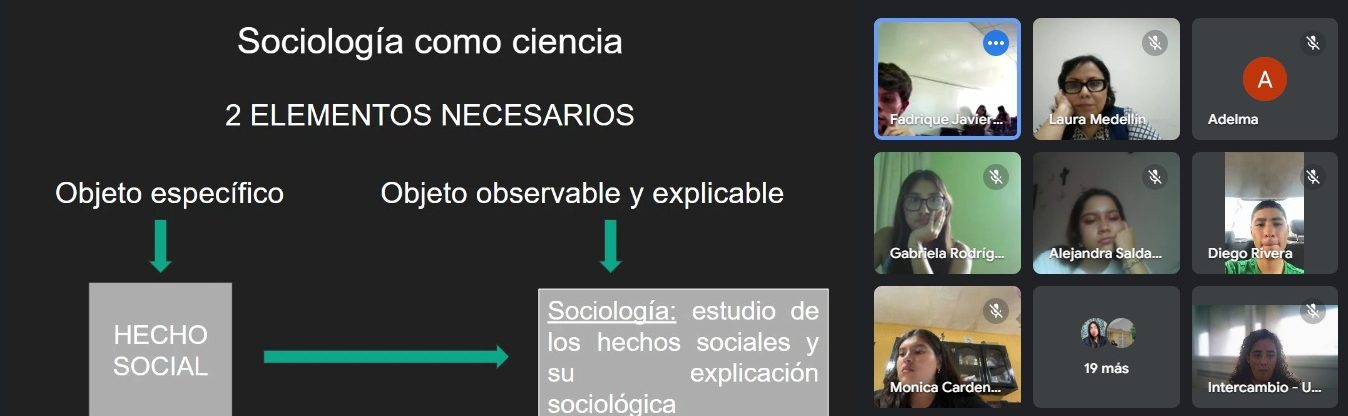 Sociología como ciencia

2 ELEMENTOS NECESARIOS

Objeto específico

Objeto observable y explicable

HECHO SOCIAL

Sociología: estudio de los hechos sociales y su explicación sociológica

Fadrique Javier...

Laura Medellin

A

Adelma

Gabriela Rodríg...

Alejandra Salda...

Diego Rivera

Monica Carden...

19 más

Intercambio - U...